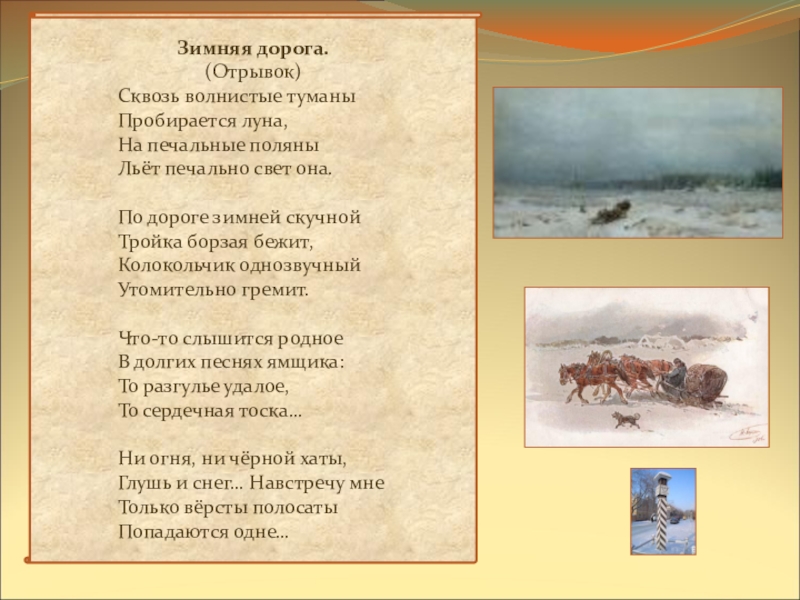 Зимняя дорога.
(Отрывок)
Сквозь волнистые туманы
Пробирается луна,
На печальные поляны
Льёт печально свет она.

По дороге зимней скучной
Тройка борзая бежит,
Колокольчик однозвучный
Утомительно гремит.

Что-то слышится родное
В долгих песнях ямщика:
То разгулье удалое,
То сердечная тоска...

Ни огня, ни чёрной хаты,
Глушь и снег... Навстречу мне
Только вёрсты полосаты
Попадаются одне...